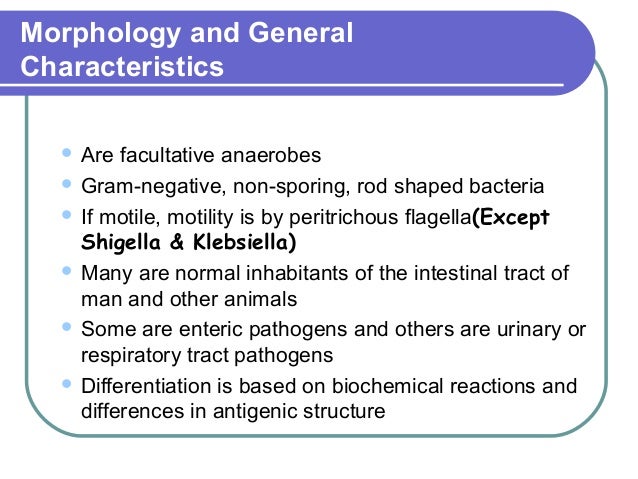 Morphology and General Characteristics

- Are facultative anaerobes
- Gram-negative, non-sporing, rod shaped bacteria
- If motile, motility is by peritrichous flagella(Except Shigella & Klebsiella)
- Many are normal inhabitants of the intestinal tract of man and other animals
- Some are enteric pathogens and others are urinary or respiratory tract pathogens
- Differentiation is based on biochemical reactions and differences in antigenic structure